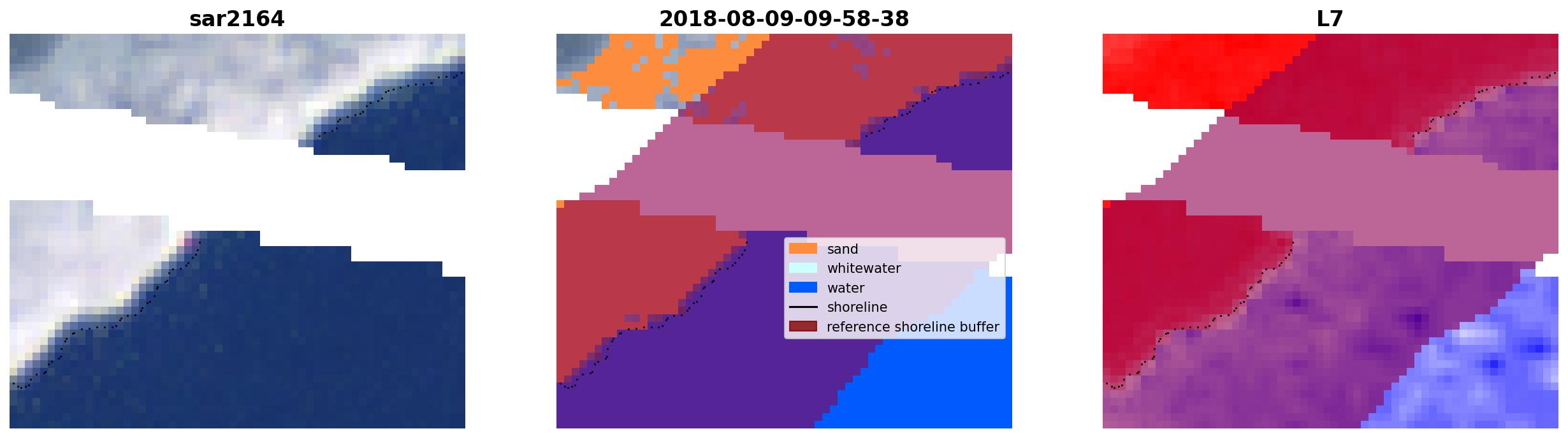 sar2164

2018-08-09-09-58-38

sand
whitewater
water
shoreline
reference shoreline buffer

L7